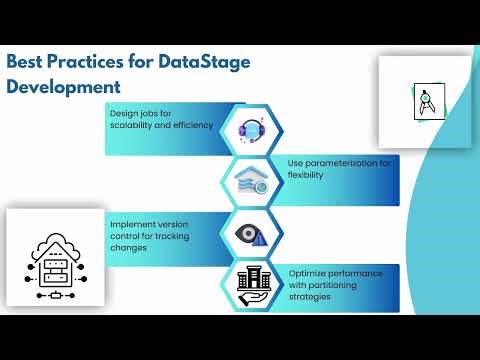 Best Practices for DataStage Development

Design jobs for scalability and efficiency

Use parameterization for flexibility

Implement version control for tracking changes

Optimize performance with partitioning strategies